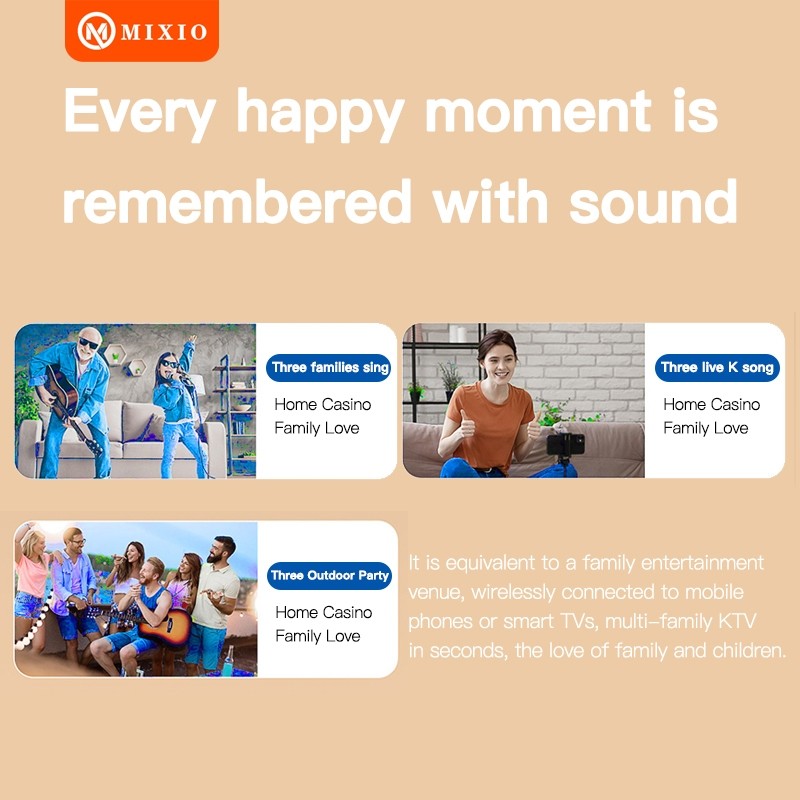 MIXIO

Every happy moment is remembered with sound

Three families sing
Home Casino
Family Love

Three live K song
Home Casino
Family Love

Three Outdoor Party
Home Casino
Family Love

It is equivalent to a family entertainment venue, wirelessly connected to mobile phones or smart TVs, multi-family KTV in seconds, the love of family and children.